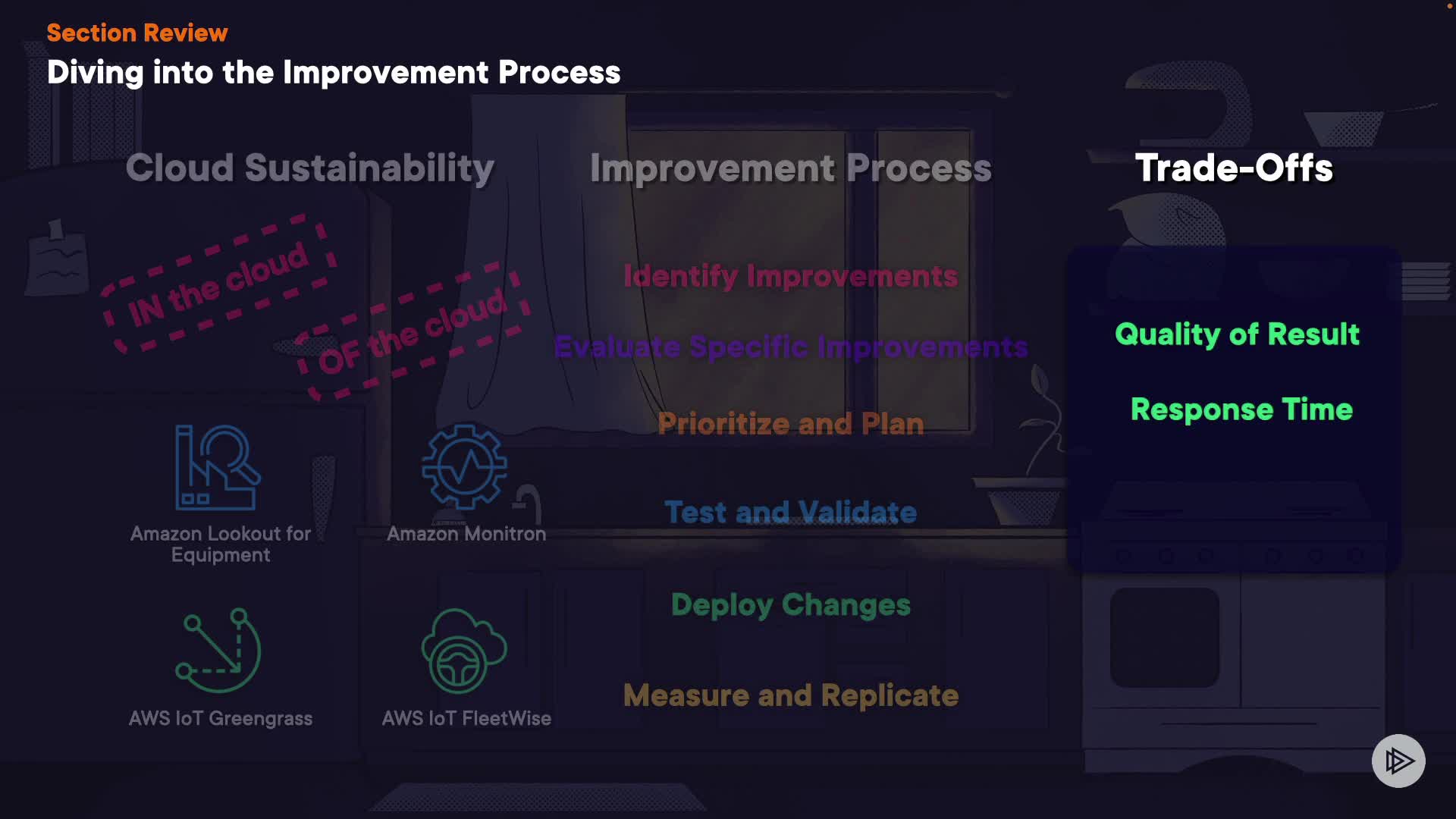 Section Review
Diving into the Improvement Process

Cloud Sustainability

IN the cloud

OF the cloud

Amazon Lookout for Equipment

Amazon Monitron

AWS IoT Greengrass

AWS IoT FleetWise

Improvement Process

Identify Improvements

Evaluate Specific Improvements

Prioritize and Plan

Test and Validate

Deploy Changes

Measure and Replicate

Trade-Offs

Quality of Result

Response Time